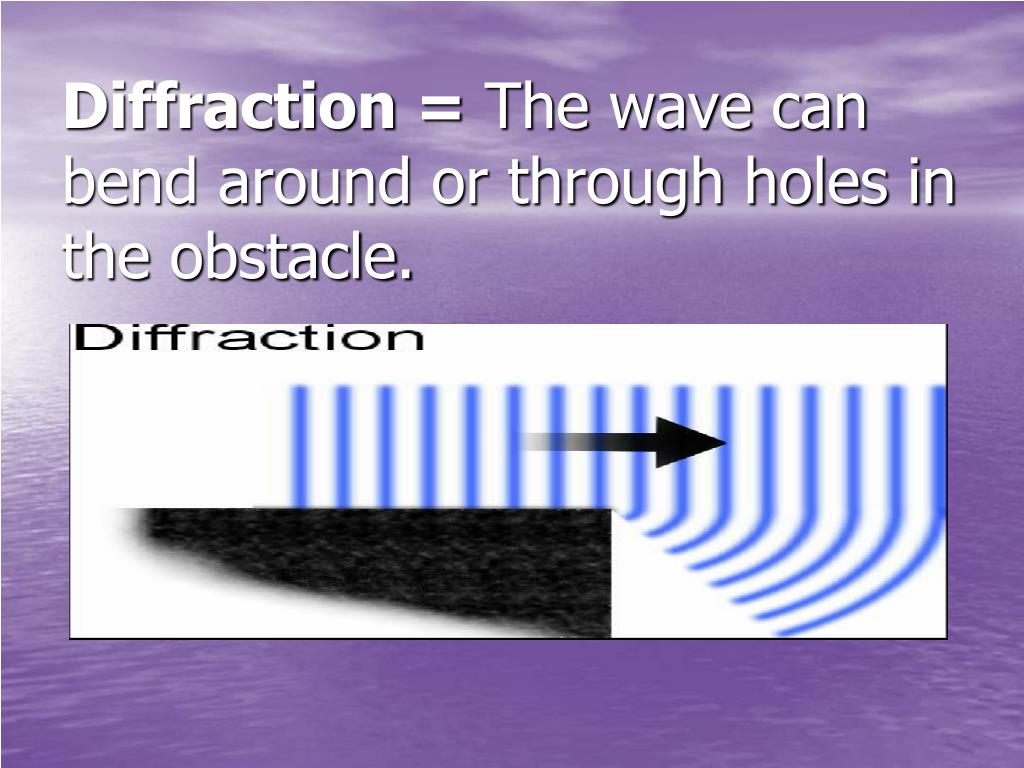 Diffraction = The wave can bend around or through holes in the obstacle.

Diffraction